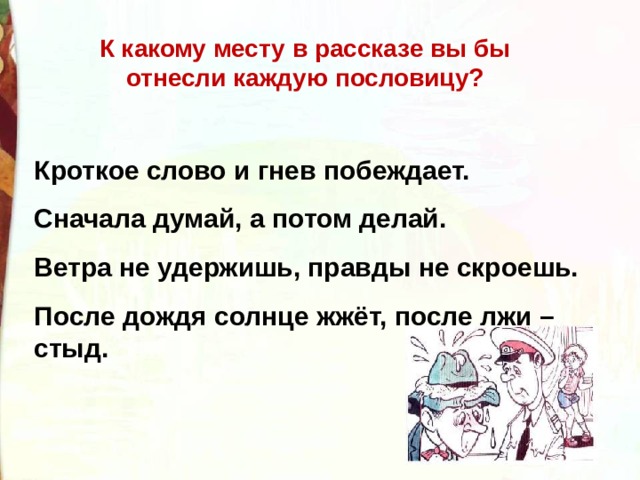 К какому месту в рассказе вы бы отнесли каждую пословицу?

Кроткое слово и гнев побеждает.

Сначала думай, а потом делай.

Ветра не удержишь, правды не скроешь.

После дождя солнце жжёт, после лжи – стыд.